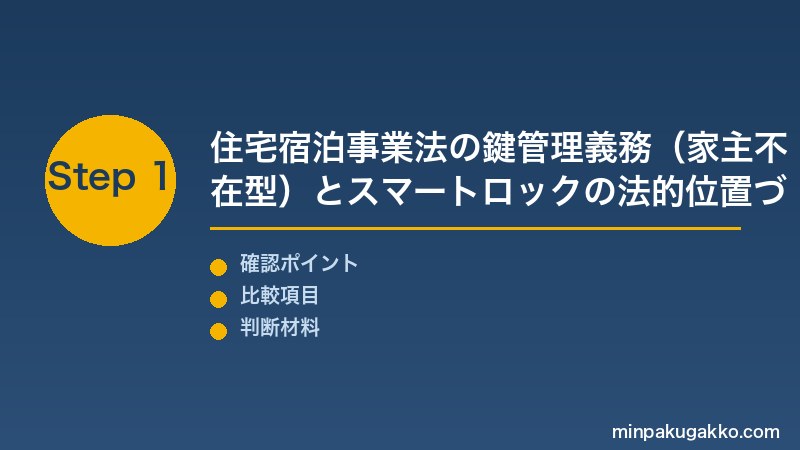 Step 1

住宅宿泊事業法の鍵管理義務（家主不在型）とスマートロックの法的位置づ

確認ポイント
比較項目
判断材料

minpakugakko.com